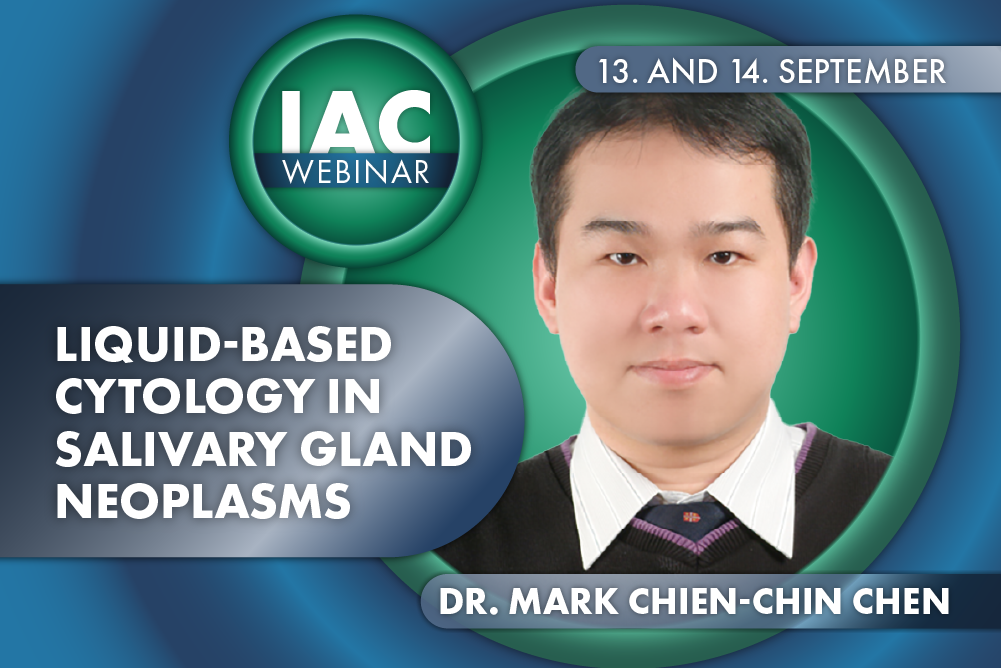 IAC
WEBINAR

13. AND 14. SEPTEMBER

LIQUID-BASED CYTOLOGY IN SALIVARY GLAND NEOPLASMS

DR. MARK CHIEN-CHIN CHEN